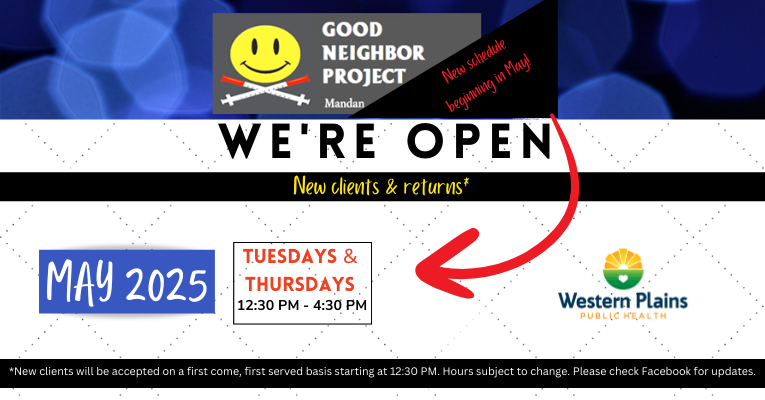 GOOD NEIGHBOR PROJECT
Mandan

New schedule beginning in May!

WE'RE OPEN

New clients & returns*

MAY 2025

TUESDAYS & THURSDAYS
12:30 PM - 4:30 PM

Western Plains
PUBLIC HEALTH

*New clients will be accepted on a first come, first served basis starting at 12:30 PM. Hours subject to change. Please check Facebook for updates.